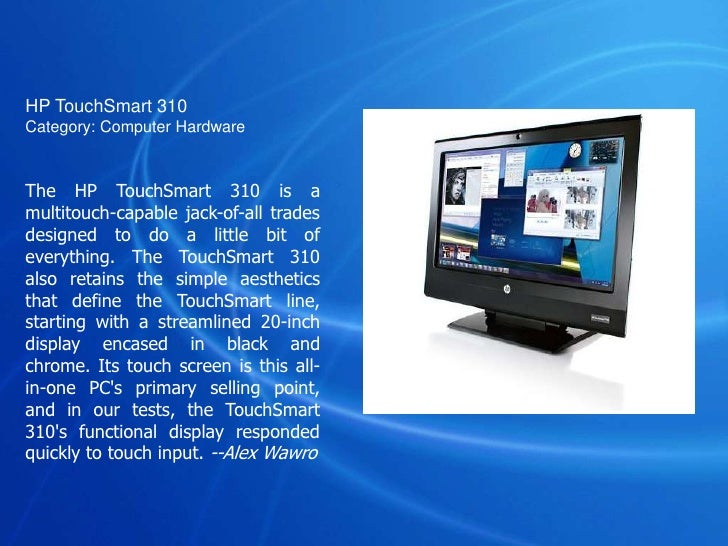 HP TouchSmart 310
Category: Computer Hardware

The HP TouchSmart 310 is a multitouch-capable jack-of-all trades designed to do a little bit of everything. The TouchSmart 310 also retains the simple aesthetics that define the TouchSmart line, starting with a streamlined 20-inch display encased in black and chrome. Its touch screen is this all-in-one PC's primary selling point, and in our tests, the TouchSmart 310's functional display responded quickly to touch input. --Alex Wawro